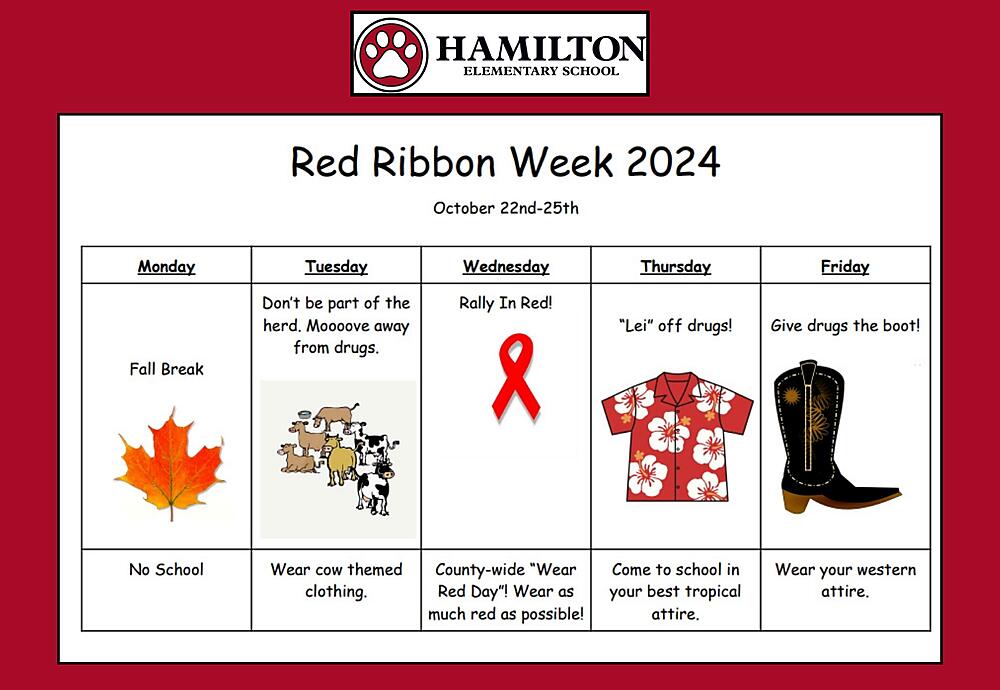 HAMILTON
ELEMENTARY SCHOOL

Red Ribbon Week 2024

October 22nd-25th

| Monday | Tuesday | Wednesday | Thursday | Friday |
|---|---|---|---|---|
| Fall Break | Don't be part of the herd. Moooove away from drugs. | Rally In Red! | "Lei" off drugs! | Give drugs the boot! |
| No School | Wear cow themed clothing. | County-wide "Wear Red Day"! Wear as much red as possible! | Come to school in your best tropical attire. | Wear your western attire. |